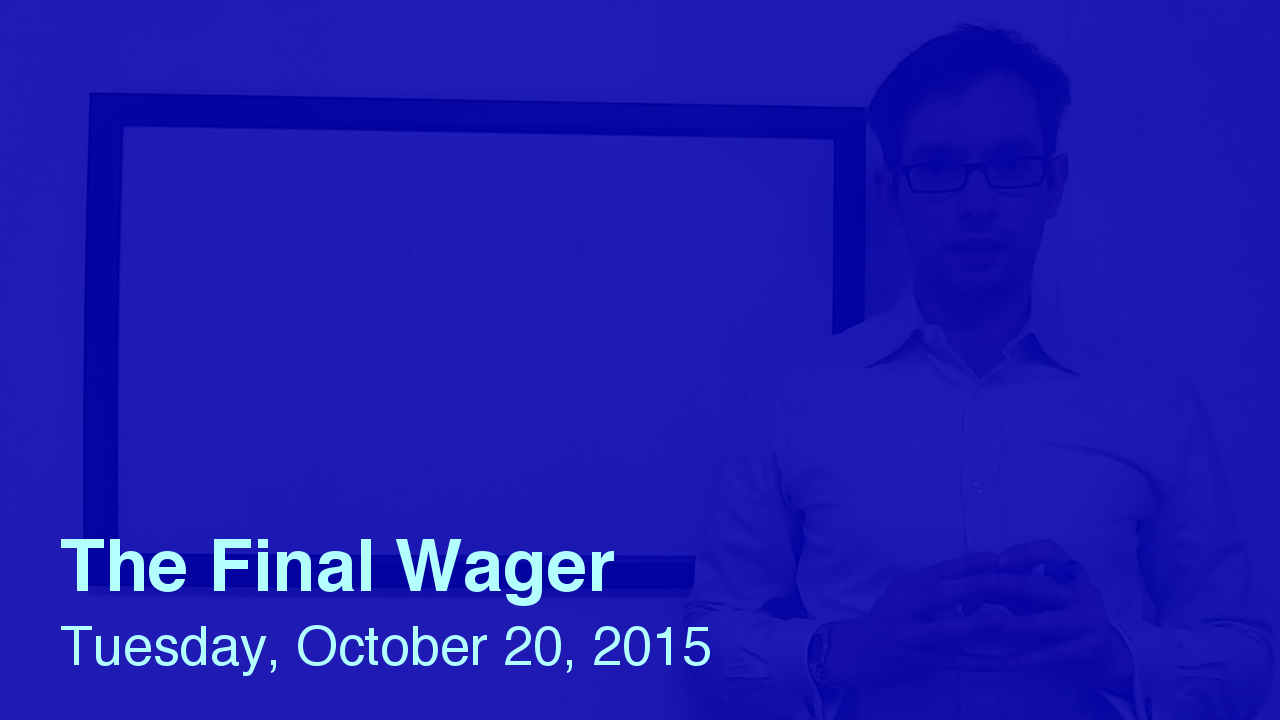 The Final Wager
Tuesday, October 20, 2015